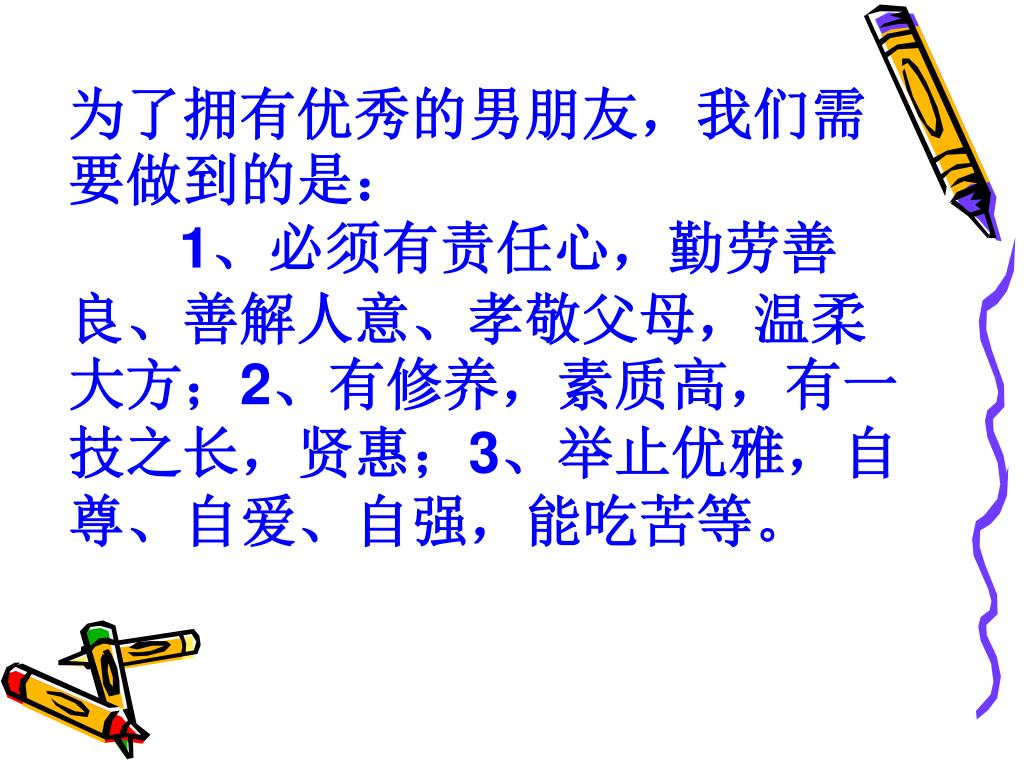 为了拥有优秀的男朋友，我们需要做到的是：

1、必须有责任心，勤劳善良、善解人意、孝敬父母，温柔大方；2、有修养，素质高，有一技之长，贤惠；3、举止优雅，自尊、自爱、自强，能吃苦等。